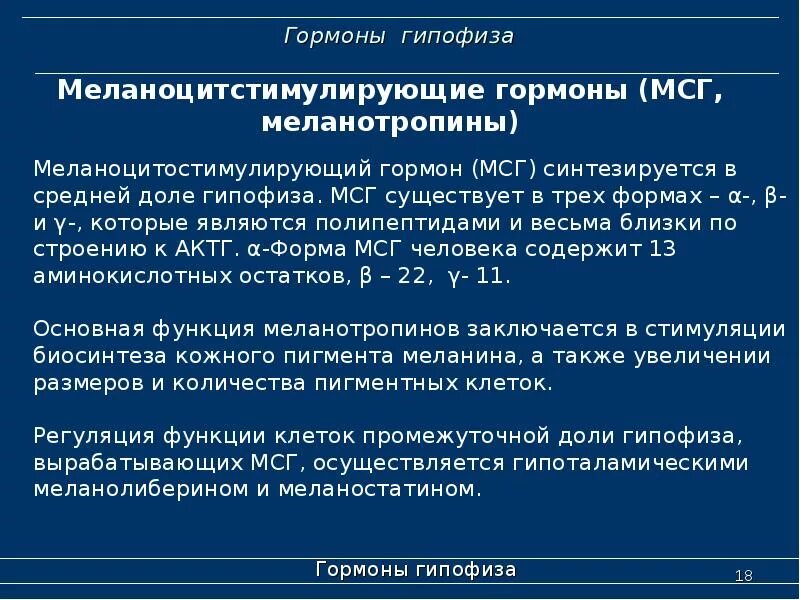 Гормоны гипофиза

Меланоцитстимулирующие гормоны (МСГ, меланотропины)

Меланоцитостимулирующий гормон (МСГ) синтезируется в средней доле гипофиза. МСГ существует в трех формах – α-, β- и γ-, которые являются полипептидами и весьма близки по строению к АКТГ. α-Форма МСГ человека содержит 13 аминокислотных остатков, β – 22, γ- 11.

Основная функция меланотропинов заключается в стимуляции биосинтеза кожного пигмента меланина, а также увеличении размеров и количества пигментных клеток.

Регуляция функции клеток промежуточной доли гипофиза, вырабатывающих МСГ, осуществляется гипоталамическими меланолиберином и меланостатином.

Гормоны гипофиза

18